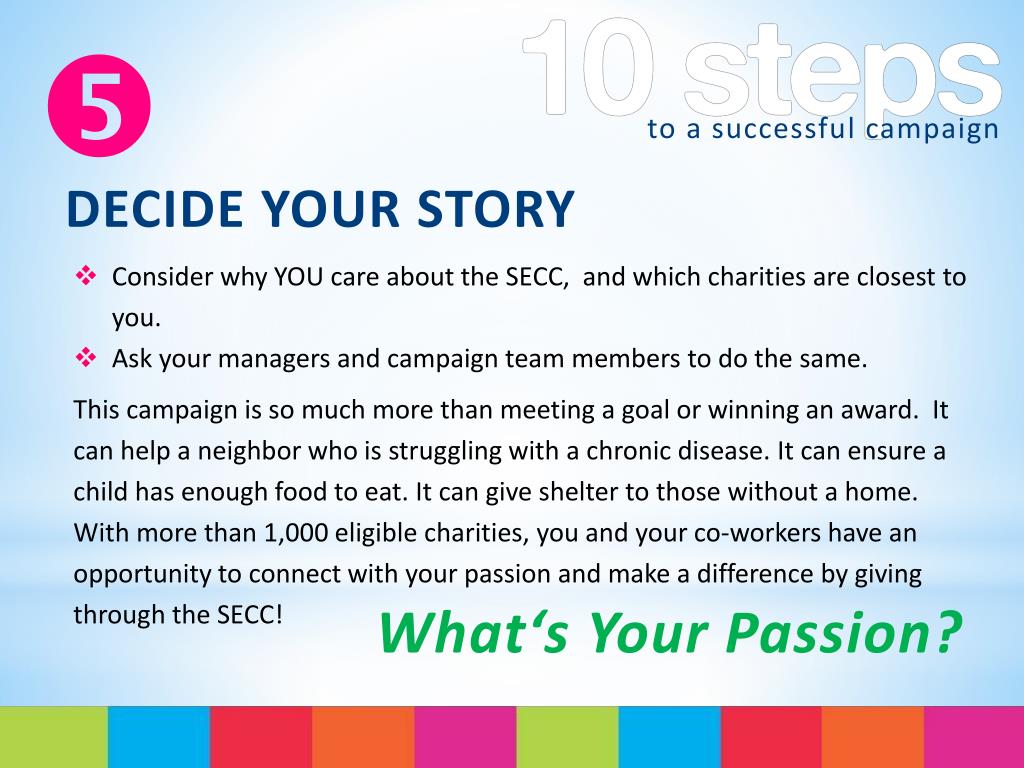 5

10 steps
to a successful campaign

DECIDE YOUR STORY

❖ Consider why YOU care about the SECC, and which charities are closest to you.
❖ Ask your managers and campaign team members to do the same.

This campaign is so much more than meeting a goal or winning an award. It can help a neighbor who is struggling with a chronic disease. It can ensure a child has enough food to eat. It can give shelter to those without a home. With more than 1,000 eligible charities, you and your co-workers have an opportunity to connect with your passion and make a difference by giving through the SECC!

What‘s Your Passion?